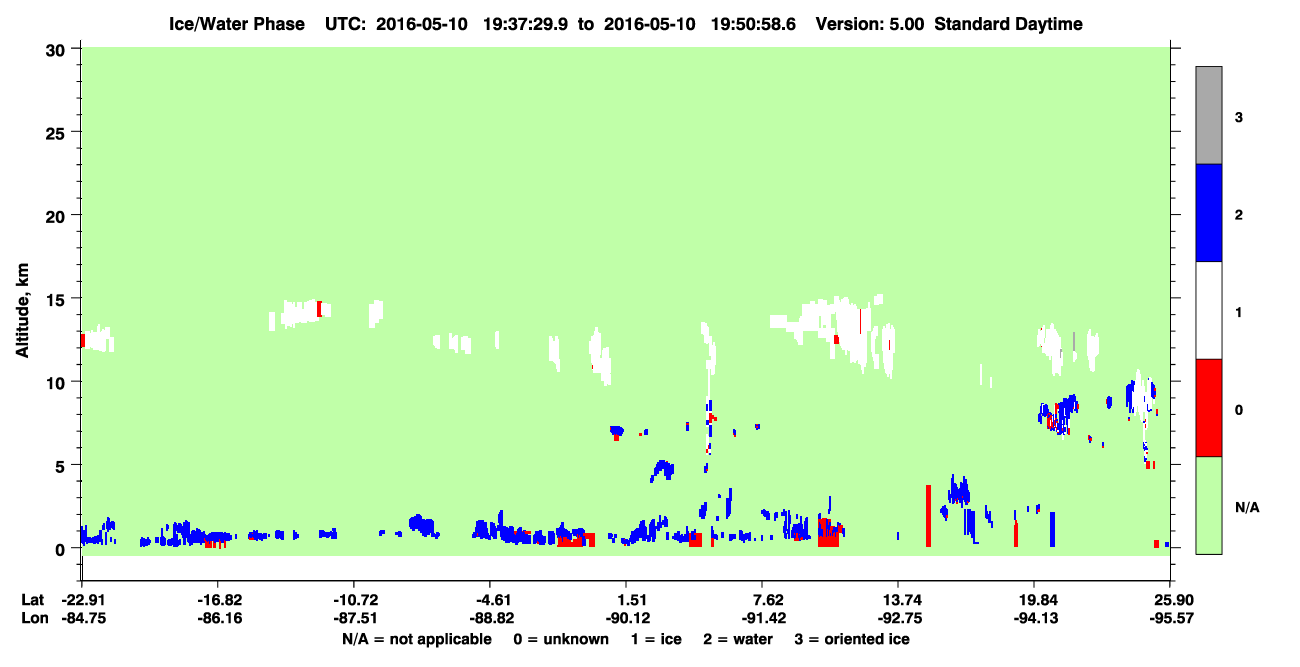 Ice/Water Phase UTC: 2016-05-10 19:37:29.9 to 2016-05-10 19:50:58.6 Version: 5.00 Standard Daytime

Altitude, km

30
25
20
15
10
5
0

3
2
1
0
N/A

Lat -22.91 -16.82 -10.72 -4.61 1.51 7.62 13.74 19.84 25.90
Lon -84.75 -86.16 -87.51 -88.82 -90.12 -91.42 -92.75 -94.13 -95.57

N/A = not applicable 0 = unknown 1 = ice 2 = water 3 = oriented ice